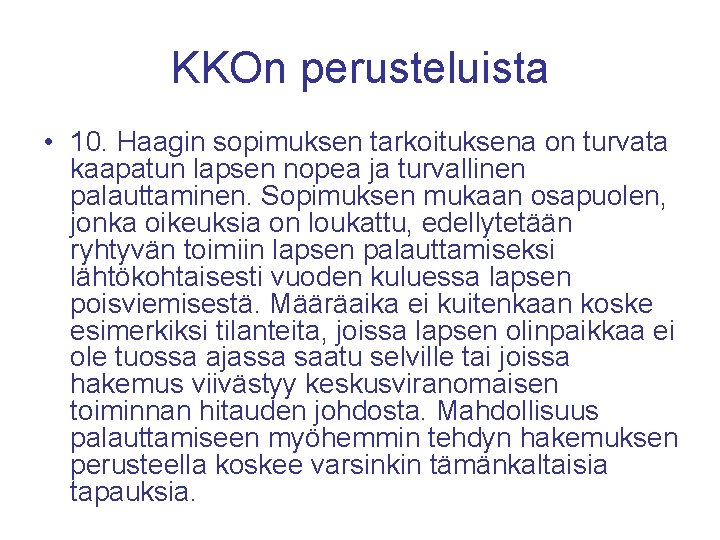 KKOn perusteluista

• 10. Haagin sopimuksen tarkoituksena on turvata kaapatun lapsen nopea ja turvallinen palauttaminen. Sopimuksen mukaan osapuolen, jonka oikeuksia on loukattu, edellytetään ryhtyvän toimiin lapsen palauttamiseksi lähtökohtaisesti vuoden kuluessa lapsen poisviemisestä. Määräaika ei kuitenkaan koske esimerkiksi tilanteita, joissa lapsen olinpaikkaa ei ole tuossa ajassa saatu selville tai joissa hakemus viivästyy keskusviranomaisen toiminnan hitauden johdosta. Mahdollisuus palauttamiseen myöhemmin tehdyn hakemuksen perusteella koskee varsinkin tämänkaltaisia tapauksia.